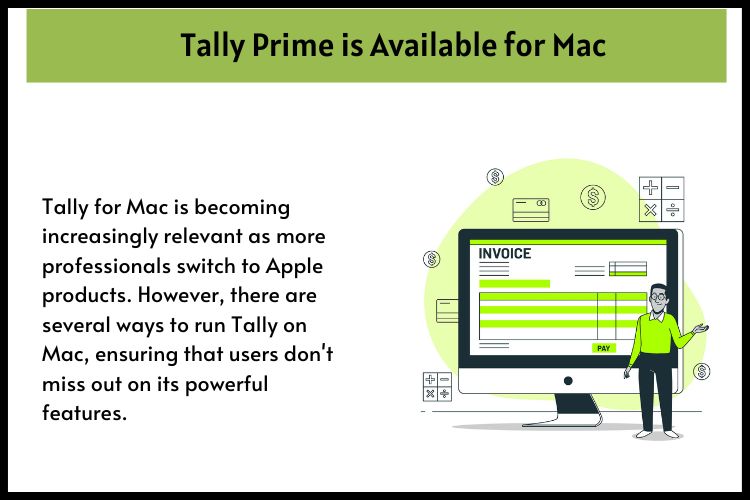 Tally Prime is Available for Mac

Tally for Mac is becoming increasingly relevant as more professionals switch to Apple products. However, there are several ways to run Tally on Mac, ensuring that users don't miss out on its powerful features.

INVOICE

PAY